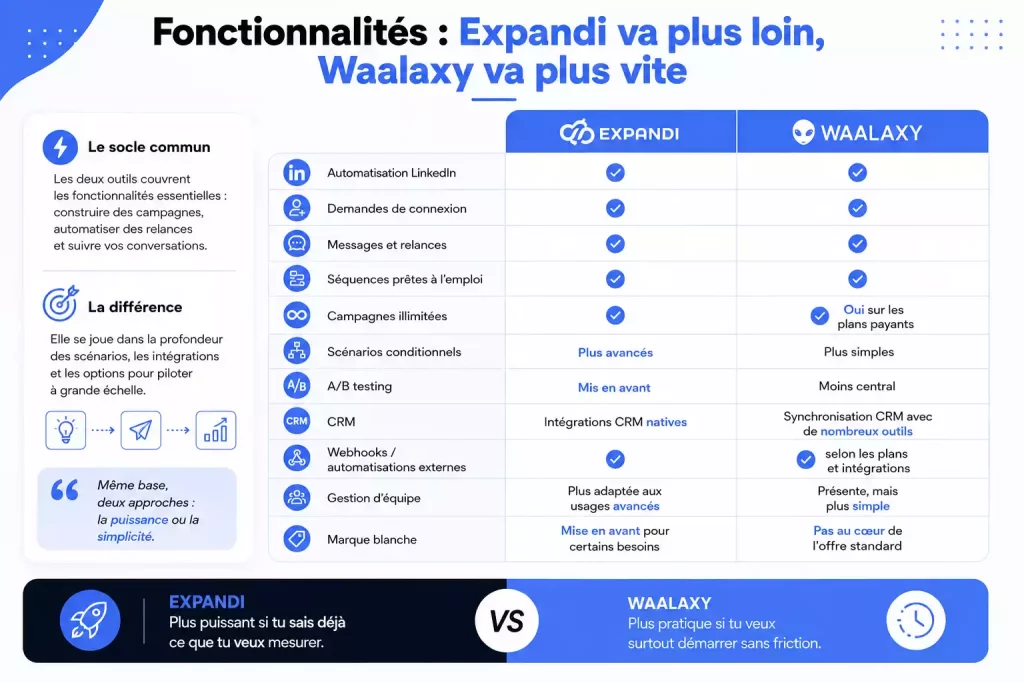 Fonctionnalités : Expandi va plus loin, Waalaxy va plus vite

Le socle commun

Les deux outils couvrent les fonctionnalités essentielles : construire des campagnes, automatiser des relances et suivre vos conversations.

La différence

Elle se joue dans la profondeur des scénarios, les intégrations et les options pour piloter à grande échelle.

Même base, deux approches : la puissance ou la simplicité.

| | EXPANDI | WAALAXY |
|---|---|---|
| Automatisation LinkedIn | ✓ | ✓ |
| Demandes de connexion | ✓ | ✓ |
| Messages et relances | ✓ | ✓ |
| Séquences prêtes à l'emploi | ✓ | ✓ |
| Campagnes illimitées | ✓ | ✓ Oui sur les plans payants |
| Scénarios conditionnels | Plus avancés | Plus simples |
| A/B testing | Mis en avant | Moins central |
| CRM | Intégrations CRM natives | Synchronisation CRM avec de nombreux outils |
| Webhooks / automatisations externes | ✓ | ✓ selon les plans et intégrations |
| Gestion d'équipe | Plus adaptée aux usages avancés | Présente, mais plus simple |
| Marque blanche | Mise en avant pour certains besoins | Pas au cœur de l'offre standard |

EXPANDI
Plus puissant si tu sais déjà ce que tu veux mesurer.

VS

WAALAXY
Plus pratique si tu veux surtout démarrer sans friction.